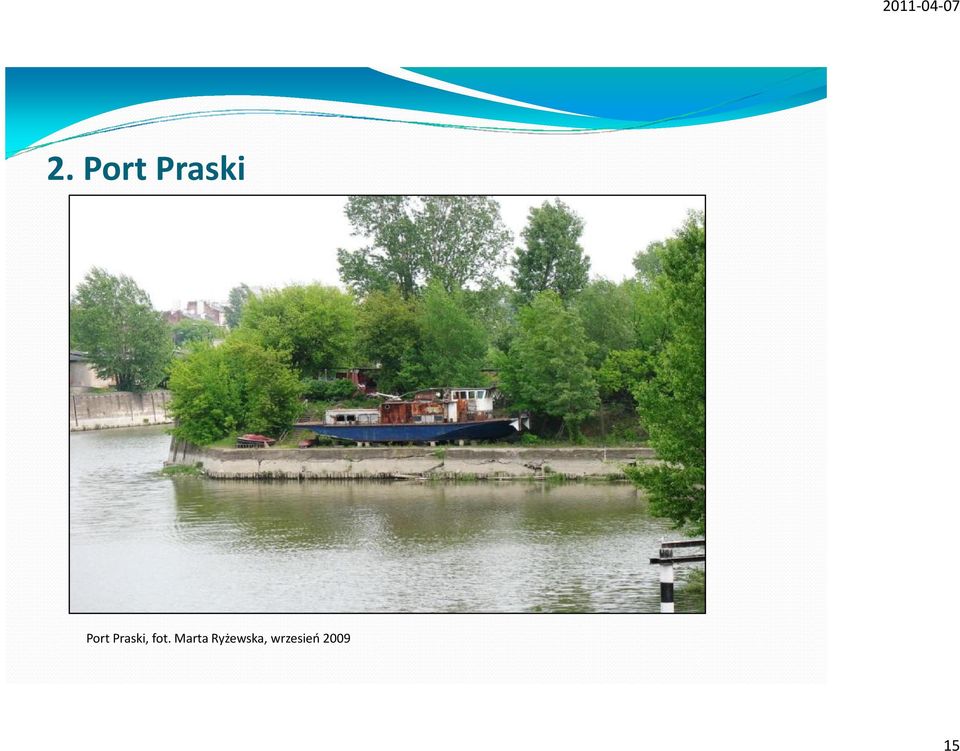 2011-04-07

2. Port Praski

Port Praski, fot. Marta Ryżewska, wrzesień 2009

15